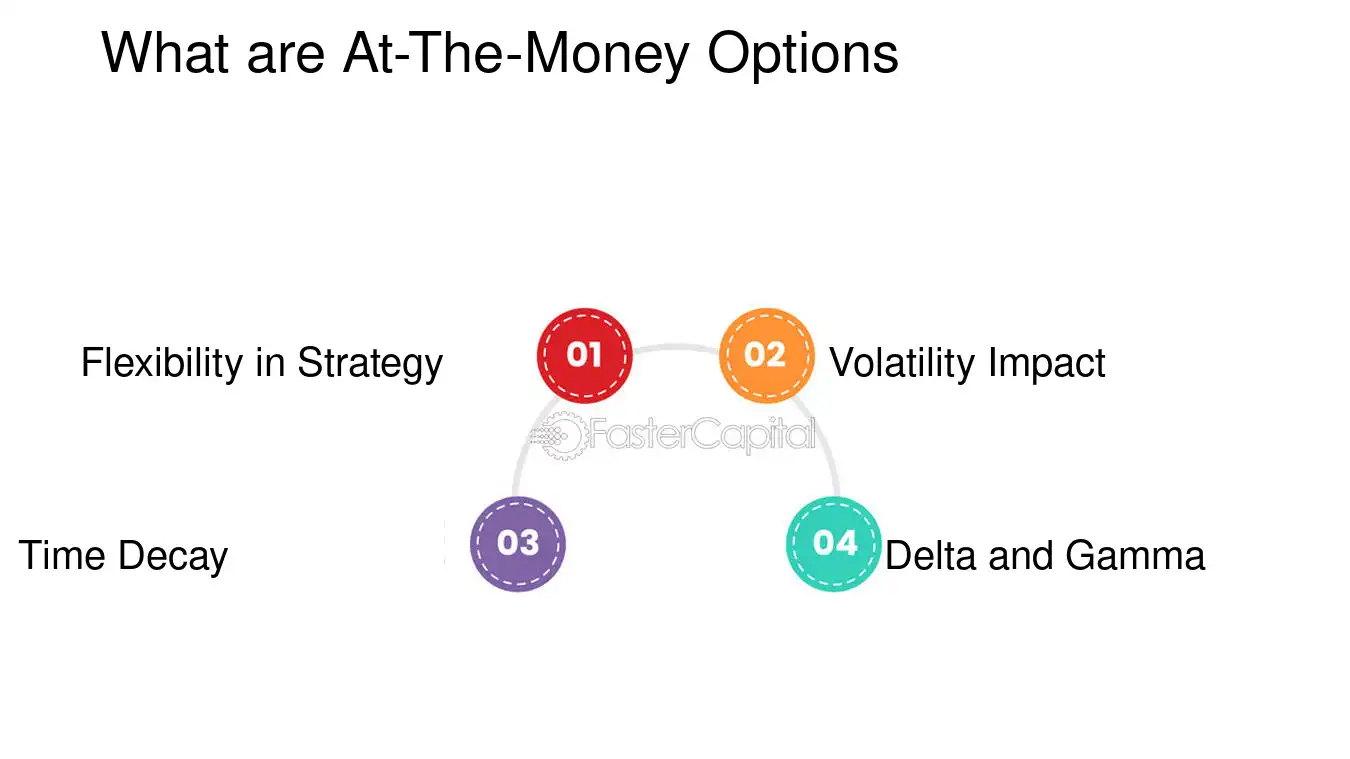 What are At-The-Money Options

Flexibility in Strategy

01

02

Volatility Impact

Time Decay

03

04

Delta and Gamma

FasterCapital